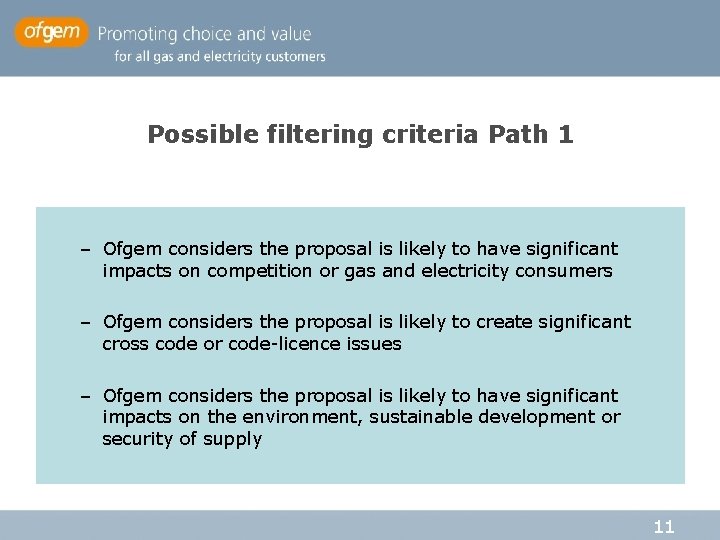 ofgem Promoting choice and value
for all gas and electricity customers

Possible filtering criteria Path 1

– Ofgem considers the proposal is likely to have significant impacts on competition or gas and electricity consumers

– Ofgem considers the proposal is likely to create significant cross code or code-licence issues

– Ofgem considers the proposal is likely to have significant impacts on the environment, sustainable development or security of supply

11